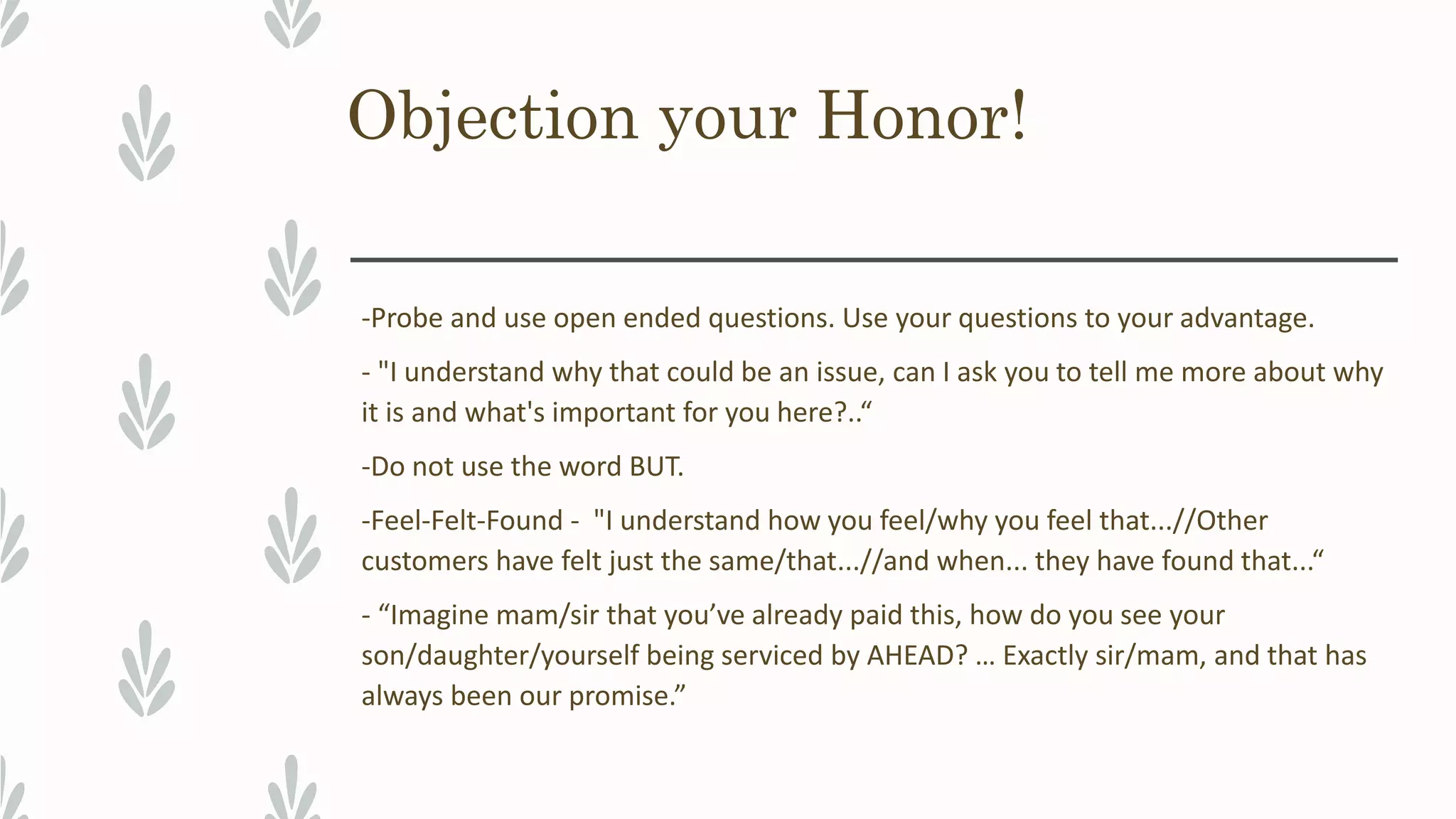 Objection your Honor!

-Probe and use open ended questions. Use your questions to your advantage.

- "I understand why that could be an issue, can I ask you to tell me more about why it is and what's important for you here?..“

-Do not use the word BUT.

-Feel-Felt-Found - "I understand how you feel/why you feel that...//Other customers have felt just the same/that...//and when... they have found that...“

- “Imagine mam/sir that you’ve already paid this, how do you see your son/daughter/yourself being serviced by AHEAD? … Exactly sir/mam, and that has always been our promise.”